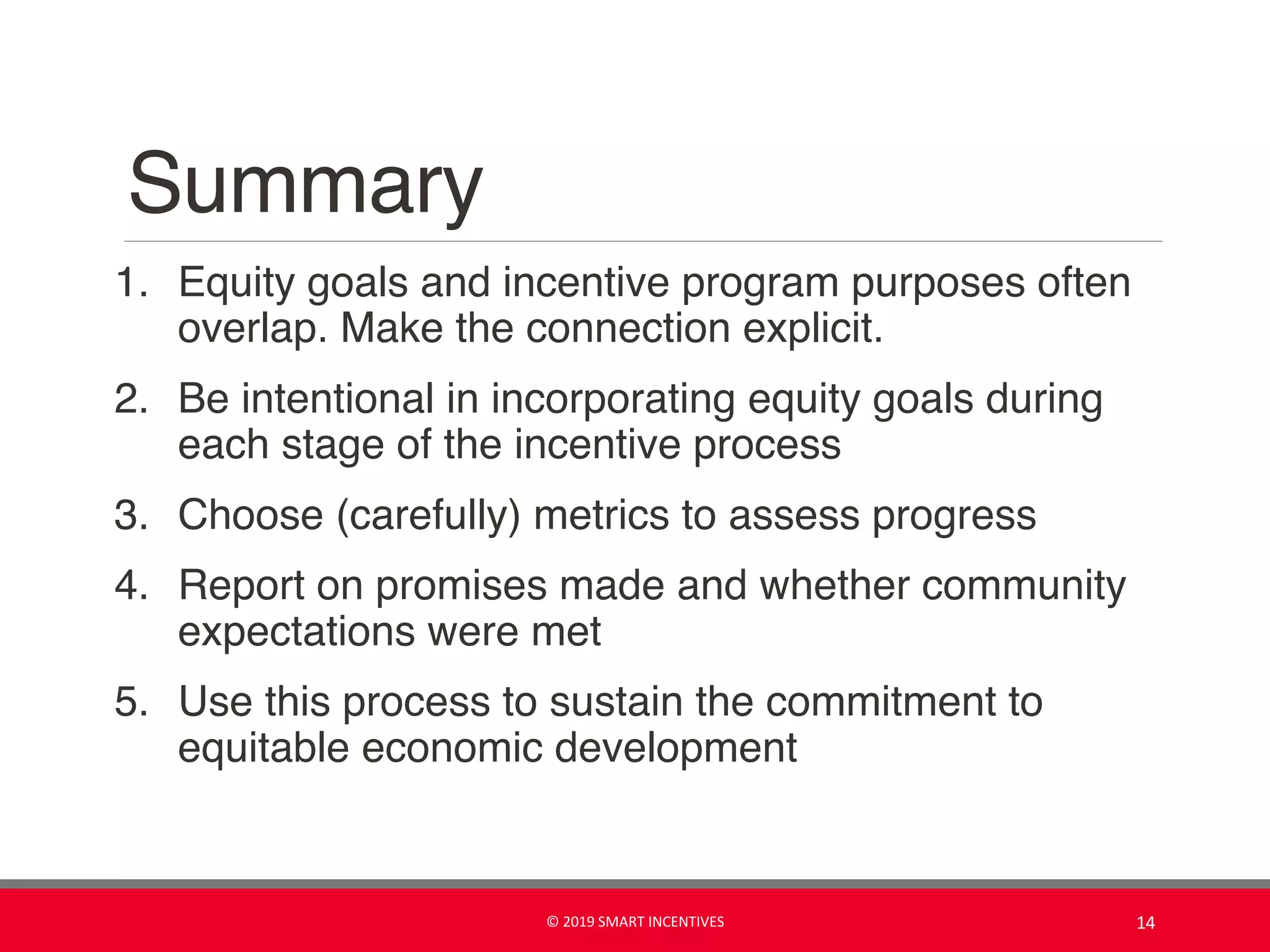 Summary

1. Equity goals and incentive program purposes often overlap. Make the connection explicit.

2. Be intentional in incorporating equity goals during each stage of the incentive process

3. Choose (carefully) metrics to assess progress

4. Report on promises made and whether community expectations were met

5. Use this process to sustain the commitment to equitable economic development

© 2019 SMART INCENTIVES

14